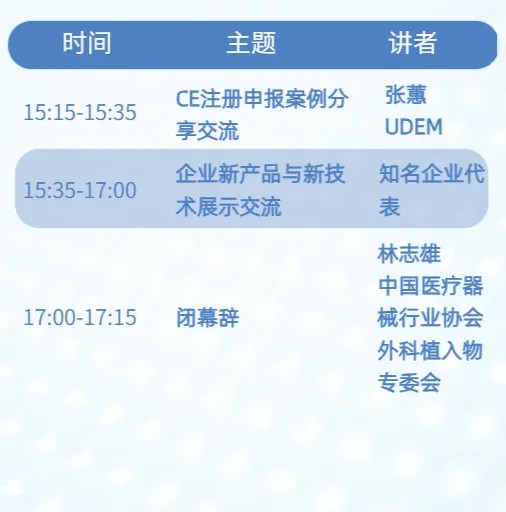 | 时间 | 主题 | 讲者 |
|---|---|---|
| 15:15-15:35 | CE注册申报案例分享交流 | 张蕙 UDEM |
| 15:35-17:00 | 企业新产品与新技术展示交流 | 知名企业代表 |
| 17:00-17:15 | 闭幕辞 | 林志雄 中国医疗器械行业协会外科植入物专委会 |